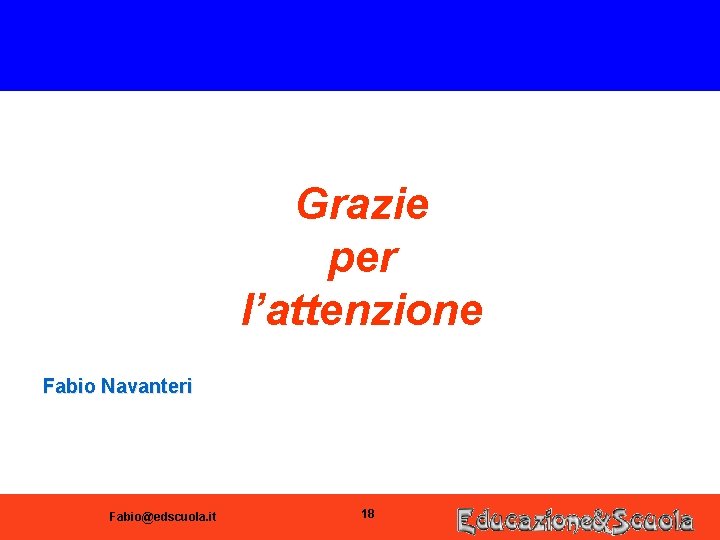 Grazie
per
l’attenzione

Fabio Navanteri

Fabio@edscuola.it

18

Educazione&Scuola